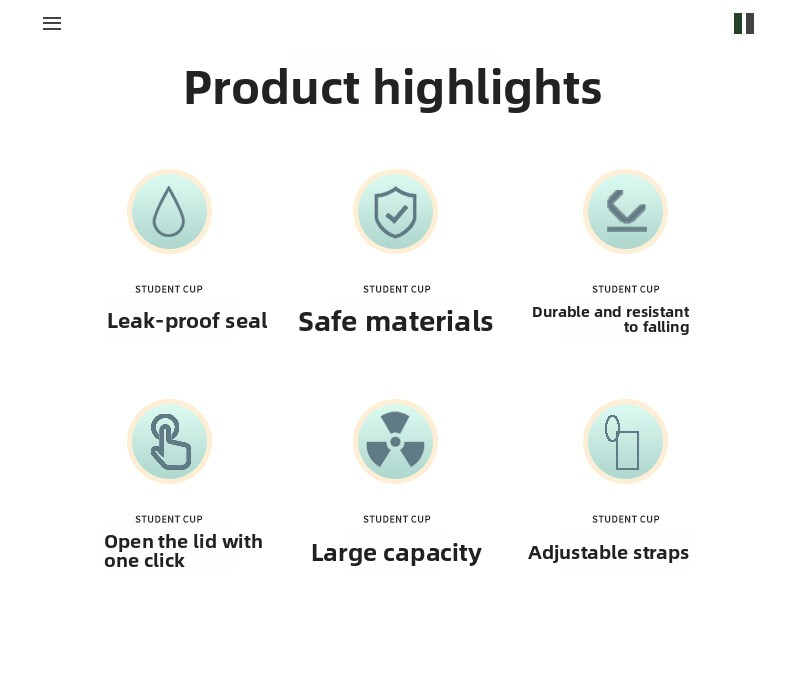 Product highlights

STUDENT CUP
Leak-proof seal

STUDENT CUP
Safe materials

STUDENT CUP
Durable and resistant to falling

STUDENT CUP
Open the lid with one click

STUDENT CUP
Large capacity

STUDENT CUP
Adjustable straps